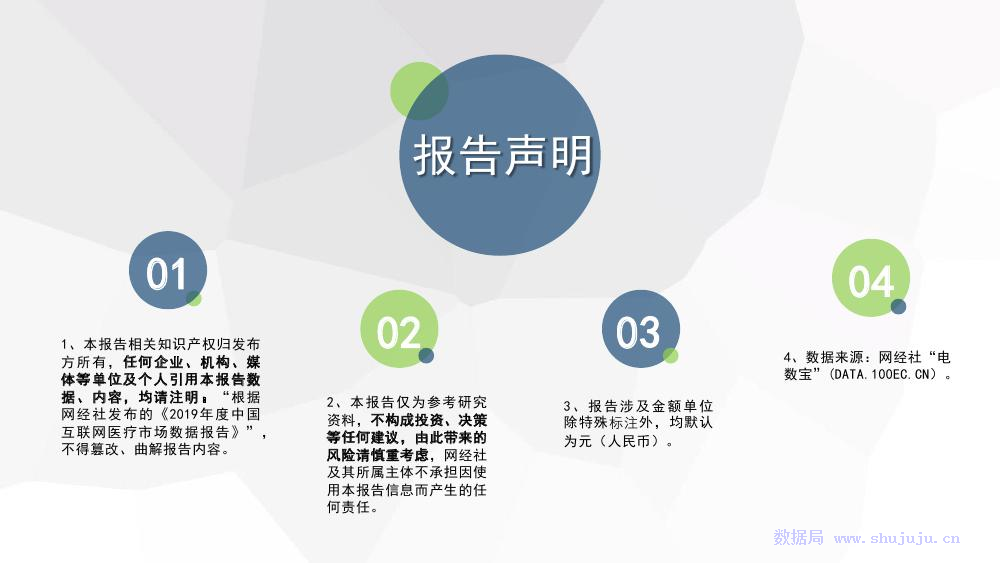 报告声明

01

1、本报告相关知识产权归发布方所有，任何企业、机构、媒体等单位及个人引用本报告数据、内容，均请注明：“根据网经社发布的《2019年度中国互联网医疗市场数据报告》”，不得篡改、曲解报告内容。

02

2、本报告仅为参考研究资料，不构成投资、决策等任何建议，由此带来的风险请慎重考虑，网经社及其所属主体不承担因使用本报告信息而产生的任何责任。

03

3、报告涉及金额单位除特殊标注外，均默认为元（人民币）。

04

4、数据来源：网经社“电数宝”（DATA.100EC.CN）。

数据局 www.shujuju.cn